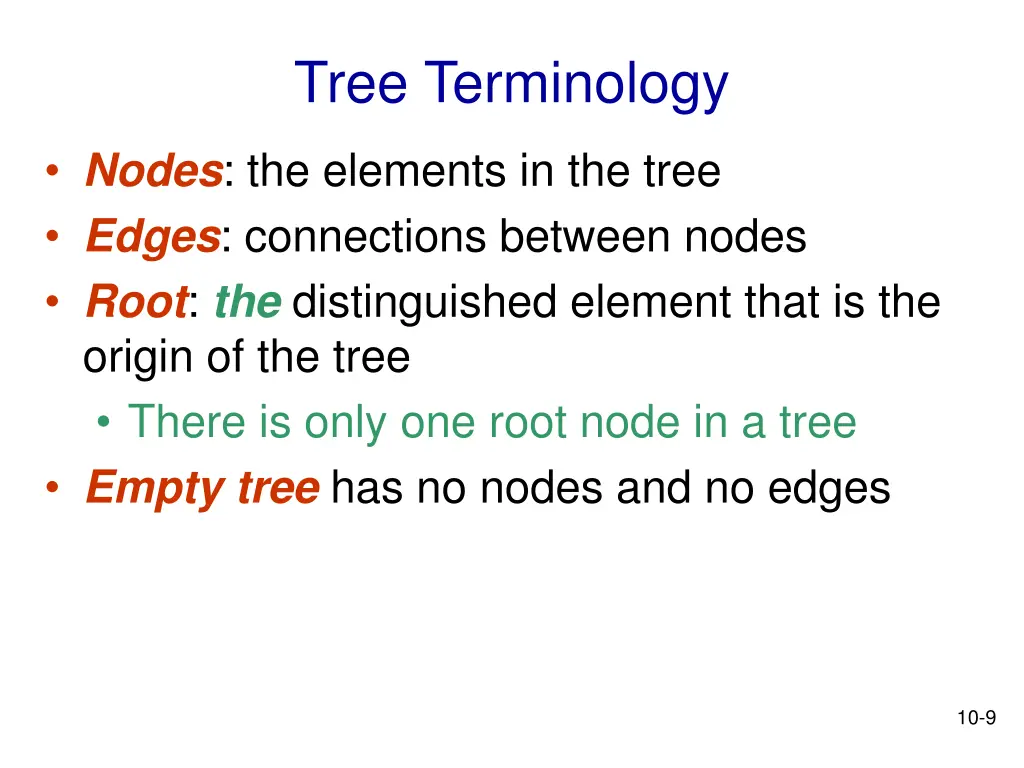 Tree Terminology

• Nodes: the elements in the tree
• Edges: connections between nodes
• Root: the distinguished element that is the origin of the tree
  • There is only one root node in a tree
• Empty tree has no nodes and no edges

10-9